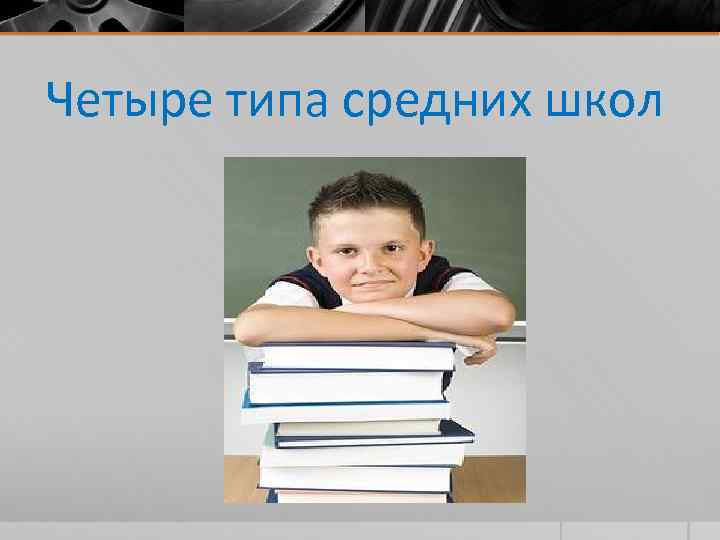 Четыре типа средних школ